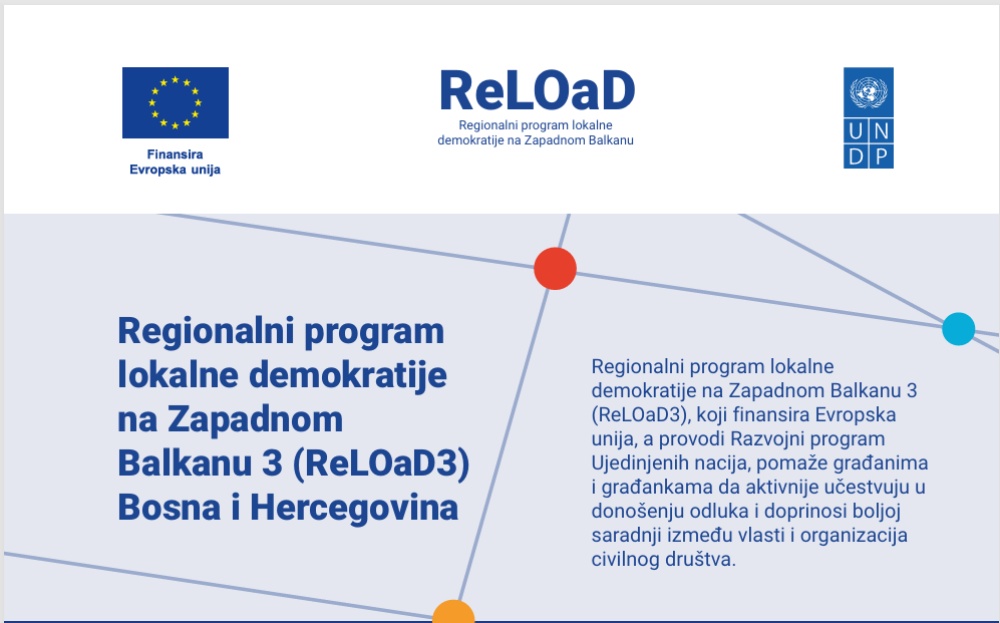 Finansira
Evropska unija

ReLOaD
Regionalni program lokalne demokratije na Zapadnom Balkanu

UN
DP

Regionalni program lokalne demokratije na Zapadnom Balkanu 3 (ReLOaD3) Bosna i Hercegovina

Regionalni program lokalne demokratije na Zapadnom Balkanu 3 (ReLOaD3), koji finansira Evropska unija, a provodi Razvojni program Ujedinjenih nacija, pomaže građanima i građankama da aktivnije učestvuju u donošenju odluka i doprinosi boljoj saradnji između vlasti i organizacija civilnog društva.